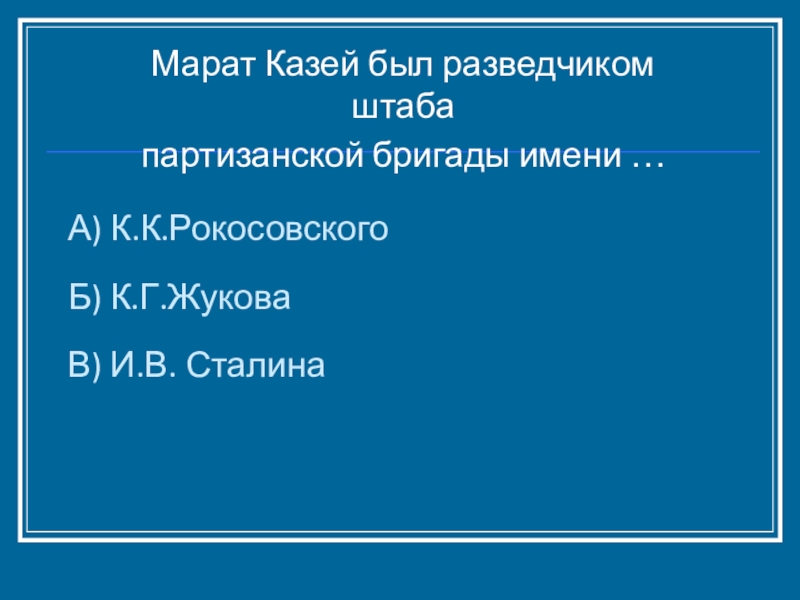 Марат Казей был разведчиком штаба
партизанской бригады имени …

А) К.К.Рокосовского

Б) К.Г.Жукова

В) И.В. Сталина